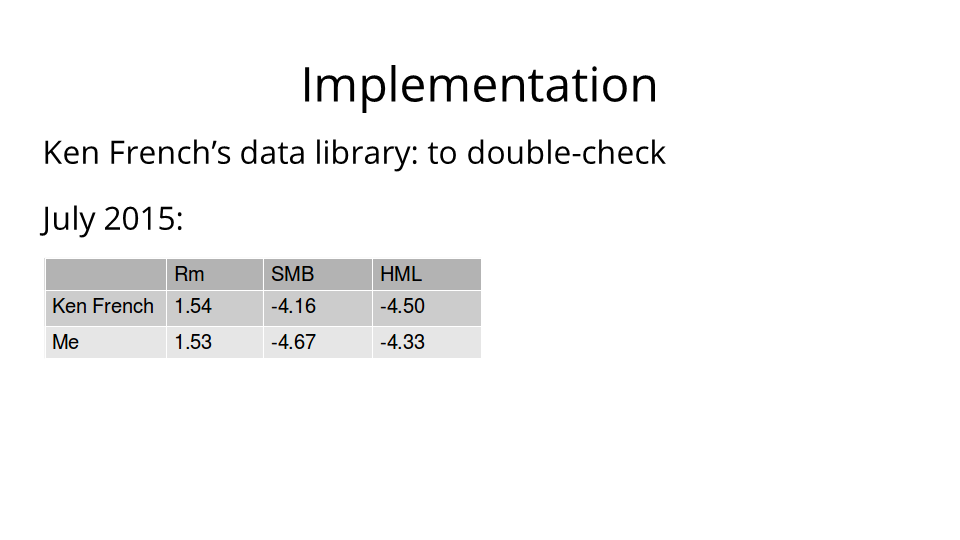 Implementation

Ken French’s data library: to double-check

July 2015:

| | Rm | SMB | HML |
|---|---|---|---|
| Ken French | 1.54 | -4.16 | -4.50 |
| Me | 1.53 | -4.67 | -4.33 |